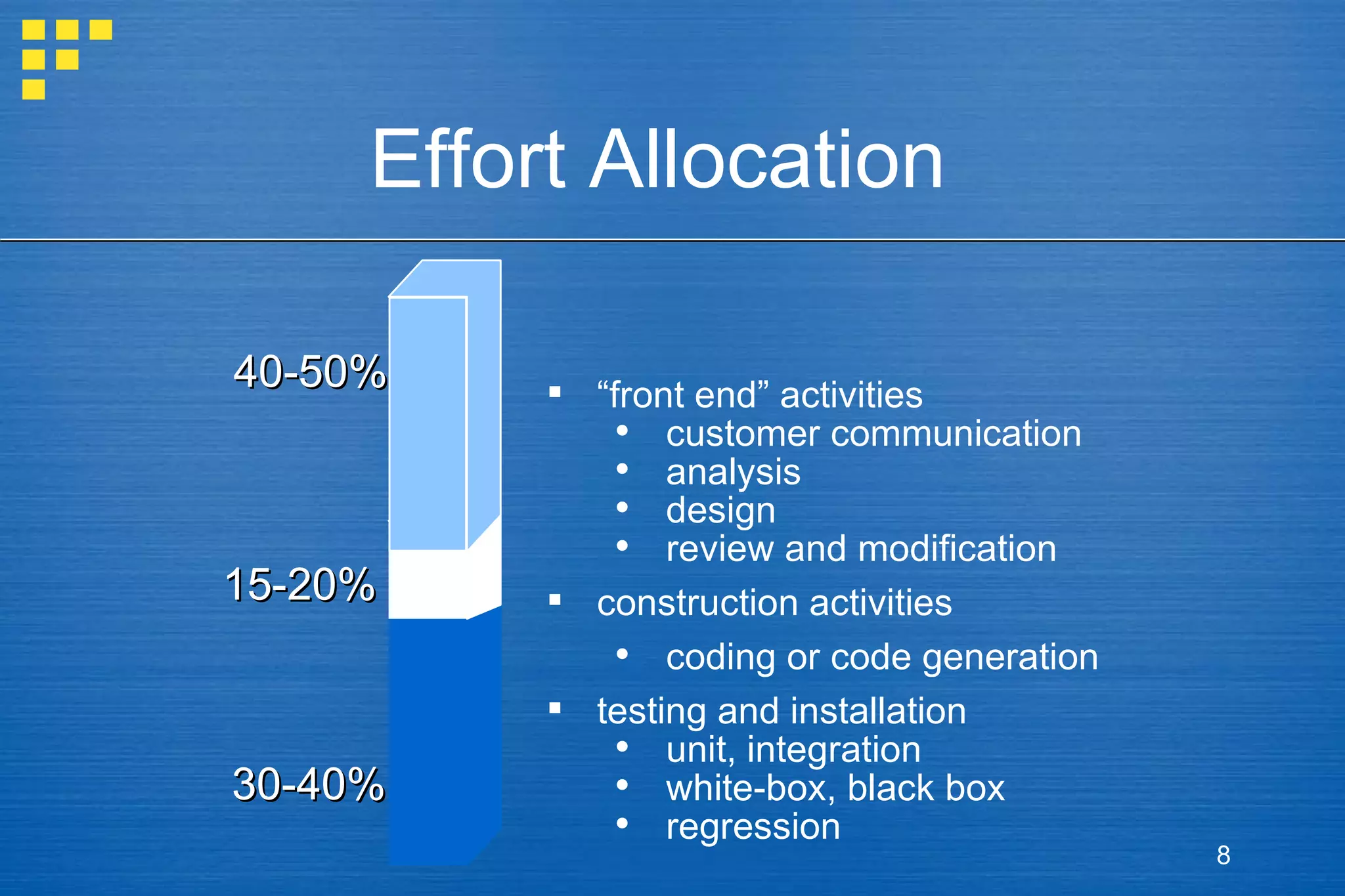 Effort Allocation

40-50%

15-20%

30-40%

▪ “front end” activities
• customer communication
• analysis
• design
• review and modification

▪ construction activities
• coding or code generation

▪ testing and installation
• unit, integration
• white-box, black box
• regression

8